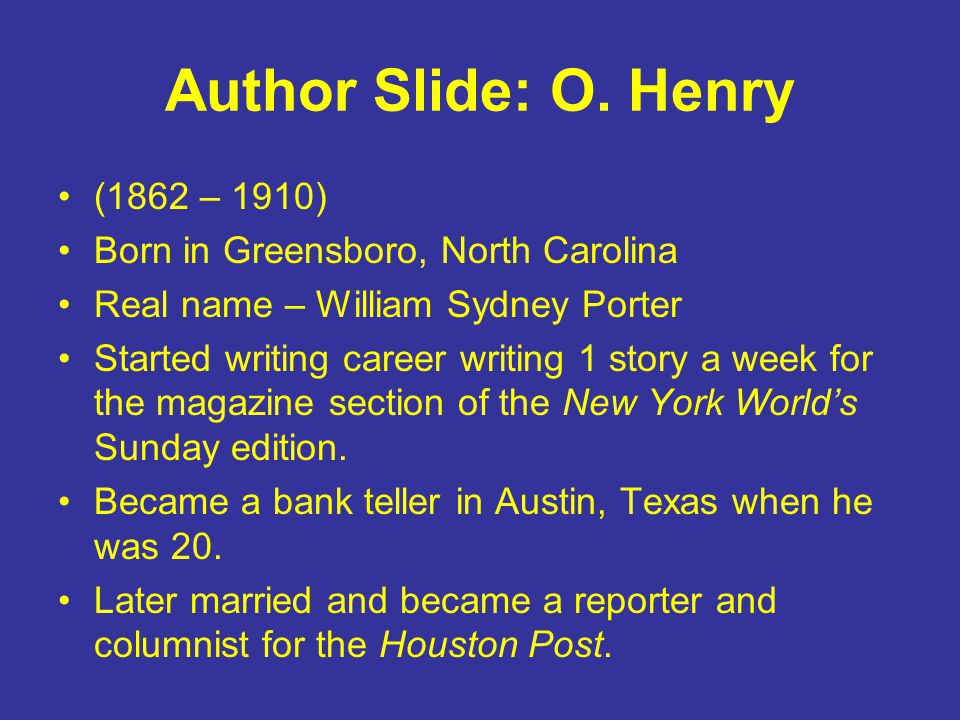 Author Slide: O. Henry

• (1862 – 1910)
• Born in Greensboro, North Carolina
• Real name – William Sydney Porter
• Started writing career writing 1 story a week for the magazine section of the New York World's Sunday edition.
• Became a bank teller in Austin, Texas when he was 20.
• Later married and became a reporter and columnist for the Houston Post.